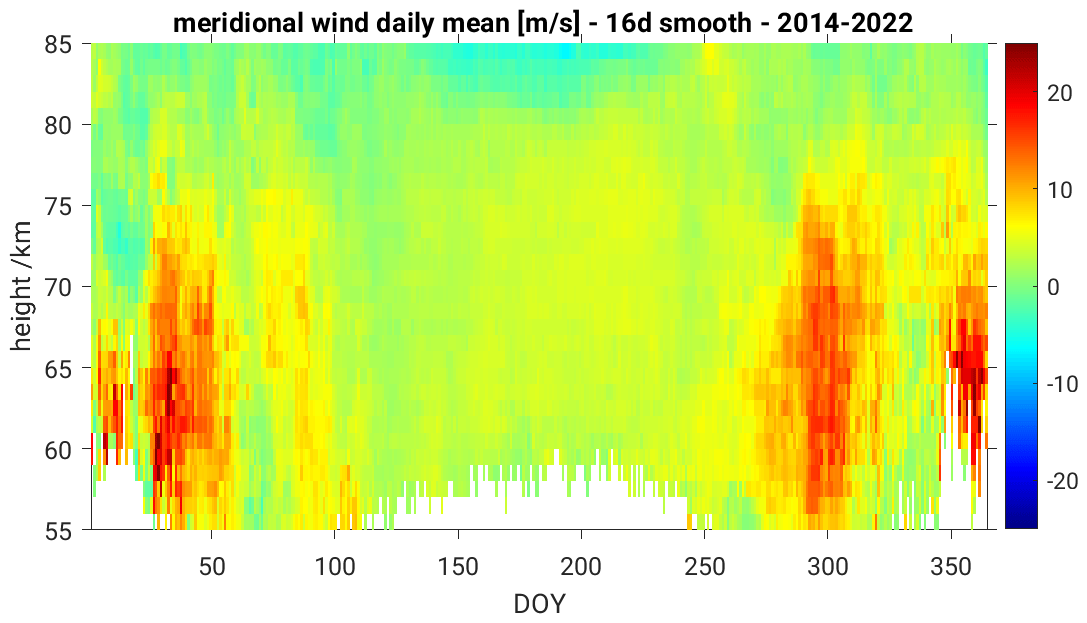 meridional wind daily mean [m/s] - 16d smooth - 2014-2022

height /km

85
80
75
70
65
60
55

50
100
150
200
250
300
350

DOY

20
10
0
-10
-20